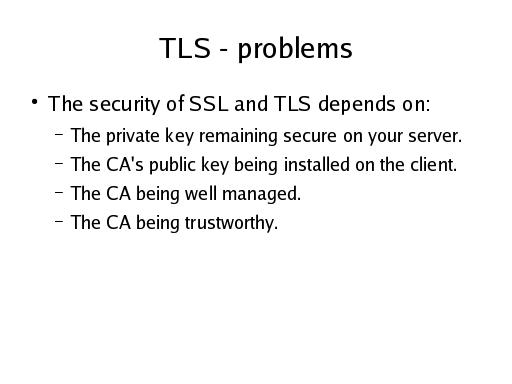 TLS - problems

• The security of SSL and TLS depends on:
  – The private key remaining secure on your server.
  – The CA's public key being installed on the client.
  – The CA being well managed.
  – The CA being trustworthy.